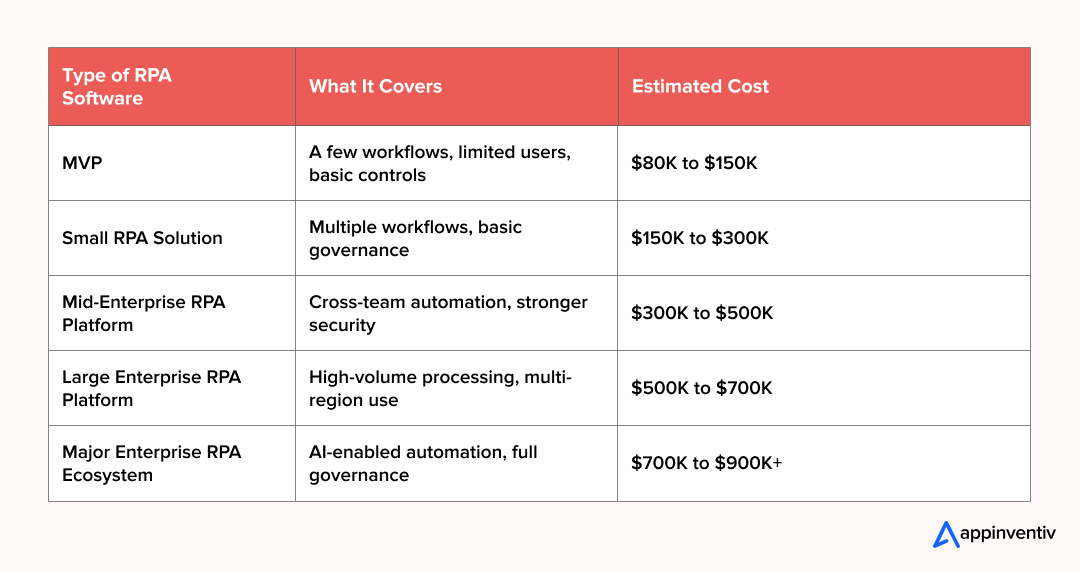 | Type of RPA Software | What It Covers | Estimated Cost |
|---|---|---|
| MVP | A few workflows, limited users, basic controls | \$80K to \$150K |
| Small RPA Solution | Multiple workflows, basic governance | \$150K to \$300K |
| Mid-Enterprise RPA Platform | Cross-team automation, stronger security | \$300K to \$500K |
| Large Enterprise RPA Platform | High-volume processing, multi-region use | \$500K to \$700K |
| Major Enterprise RPA Ecosystem | AI-enabled automation, full governance | \$700K to \$900K+ |

appinventiv